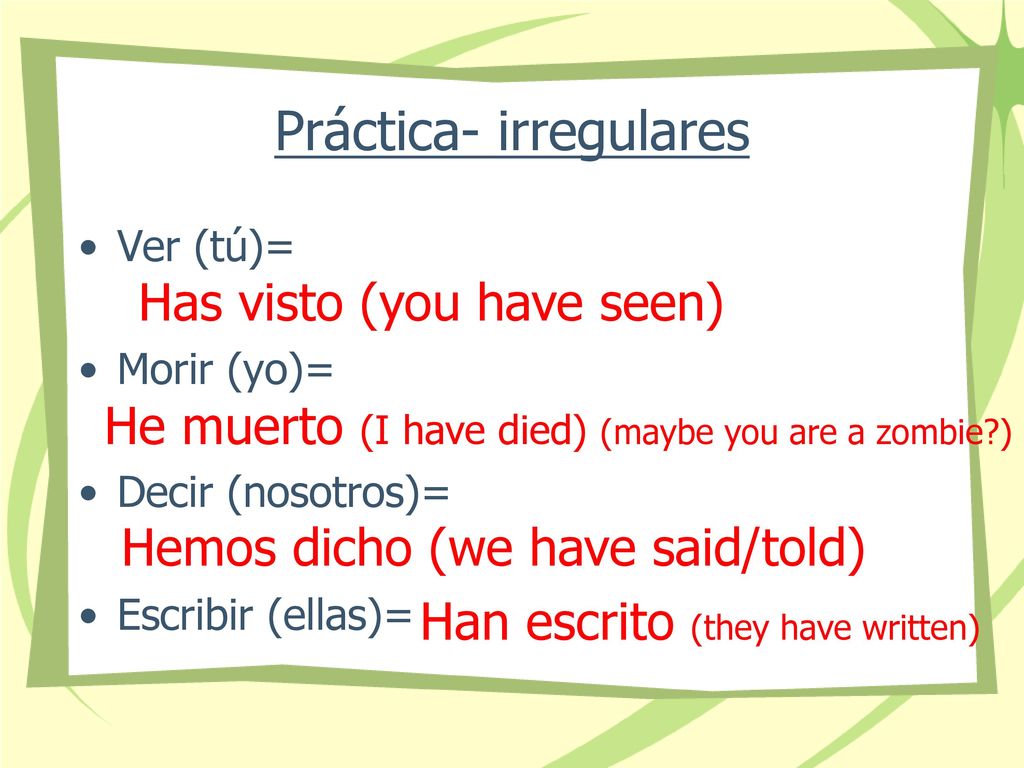 Práctica- irregulares

• Ver (tú)=
Has visto (you have seen)
• Morir (yo)=
He muerto (I have died) (maybe you are a zombie?)
• Decir (nosotros)=
Hemos dicho (we have said/told)
• Escribir (ellas)= Han escrito (they have written)